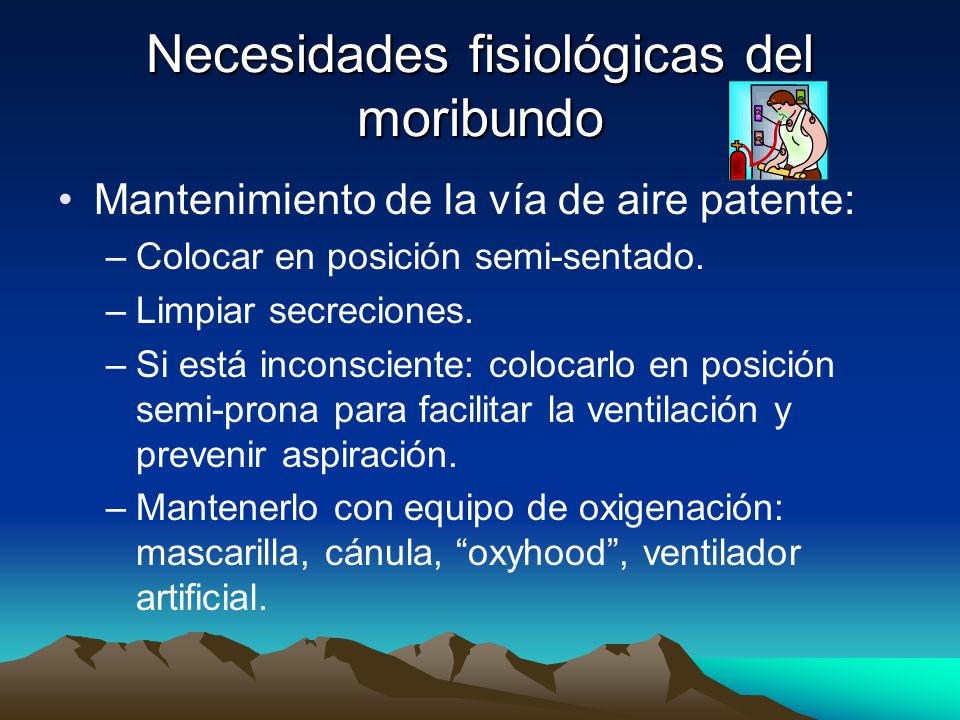 Necesidades fisiológicas del moribundo

• Mantenimiento de la vía de aire patente:
– Colocar en posición semi-sentado.
– Limpiar secreciones.
– Si está inconsciente: colocarlo en posición semi-prona para facilitar la ventilación y prevenir aspiración.
– Mantenerlo con equipo de oxigenación: mascarilla, cánula, “oxyhood”, ventilador artificial.